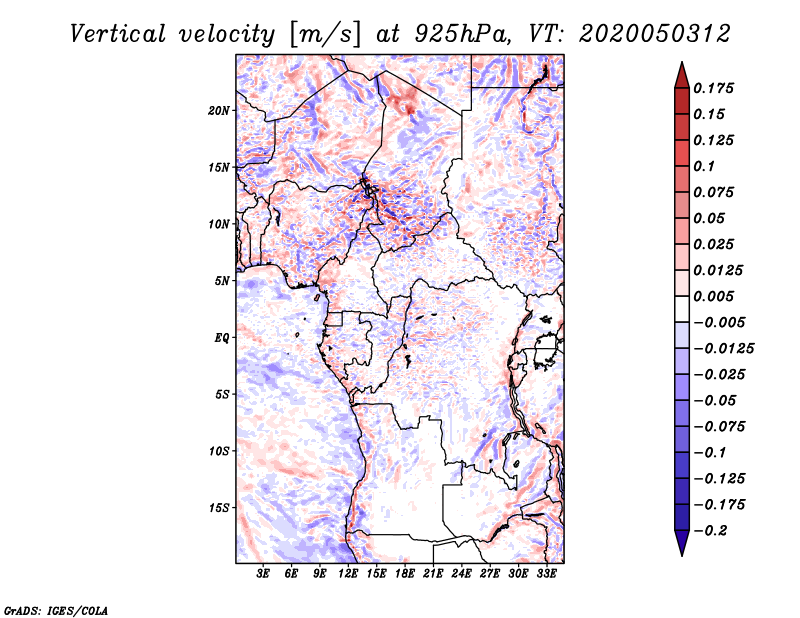 Vertical velocity [m/s] at 925hPa, VT: 2020050312

20N
15N
10N
5N
EQ
5S
10S
15S

3E 6E 9E 12E 15E 18E 21E 24E 27E 30E 33E

0.175
0.15
0.125
0.1
0.075
0.05
0.025
0.0125
0.005
−0.005
−0.0125
−0.025
−0.05
−0.075
−0.1
−0.125
−0.175
−0.2

GrADS: IGES/COLA